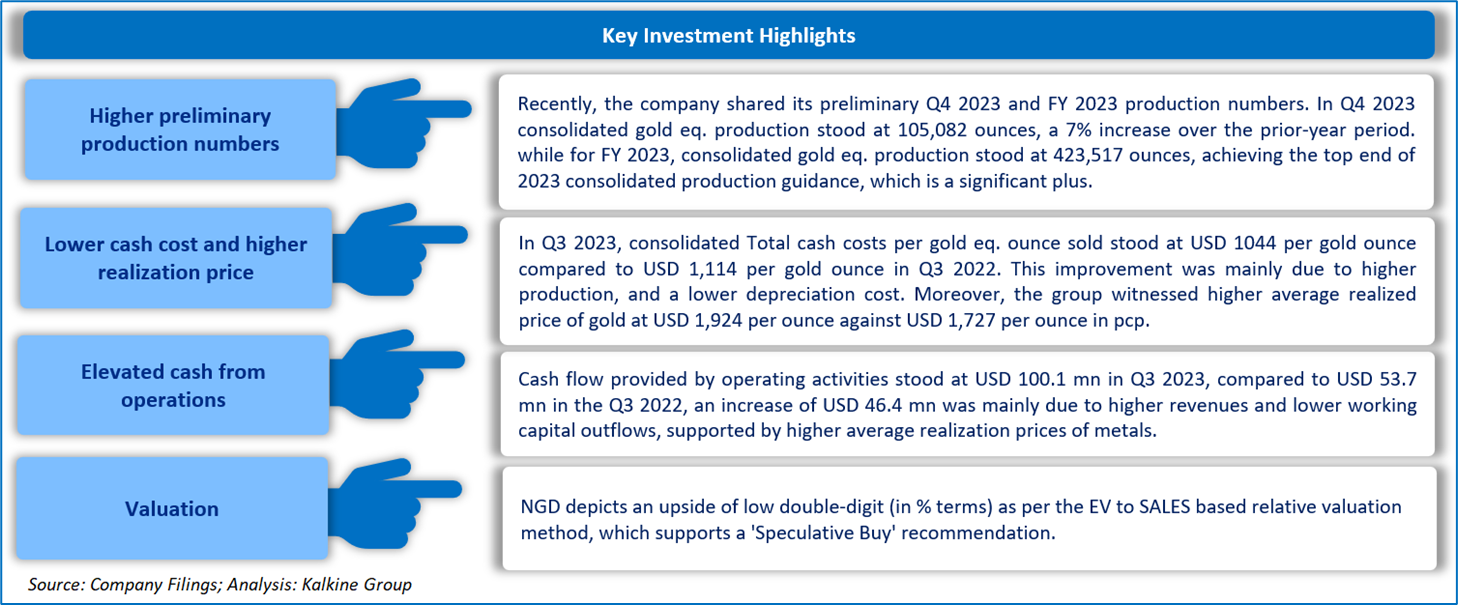 Key Investment Highlights

Higher preliminary production numbers

Recently, the company shared its preliminary Q4 2023 and FY 2023 production numbers. In Q4 2023 consolidated gold eq. production stood at 105,082 ounces, a 7% increase over the prior-year period. while for FY 2023, consolidated gold eq. production stood at 423,517 ounces, achieving the top end of 2023 consolidated production guidance, which is a significant plus.

Lower cash cost and higher realization price

In Q3 2023, consolidated Total cash costs per gold eq. ounce sold stood at USD 1044 per gold ounce compared to USD 1,114 per gold ounce in Q3 2022. This improvement was mainly due to higher production, and a lower depreciation cost. Moreover, the group witnessed higher average realized price of gold at USD 1,924 per ounce against USD 1,727 per ounce in pcp.

Elevated cash from operations

Cash flow provided by operating activities stood at USD 100.1 mn in Q3 2023, compared to USD 53.7 mn in the Q3 2022, an increase of USD 46.4 mn was mainly due to higher revenues and lower working capital outflows, supported by higher average realization prices of metals.

Valuation

NGD depicts an upside of low double-digit (in % terms) as per the EV to SALES based relative valuation method, which supports a 'Speculative Buy' recommendation.

Source: Company Filings; Analysis: Kalkine Group